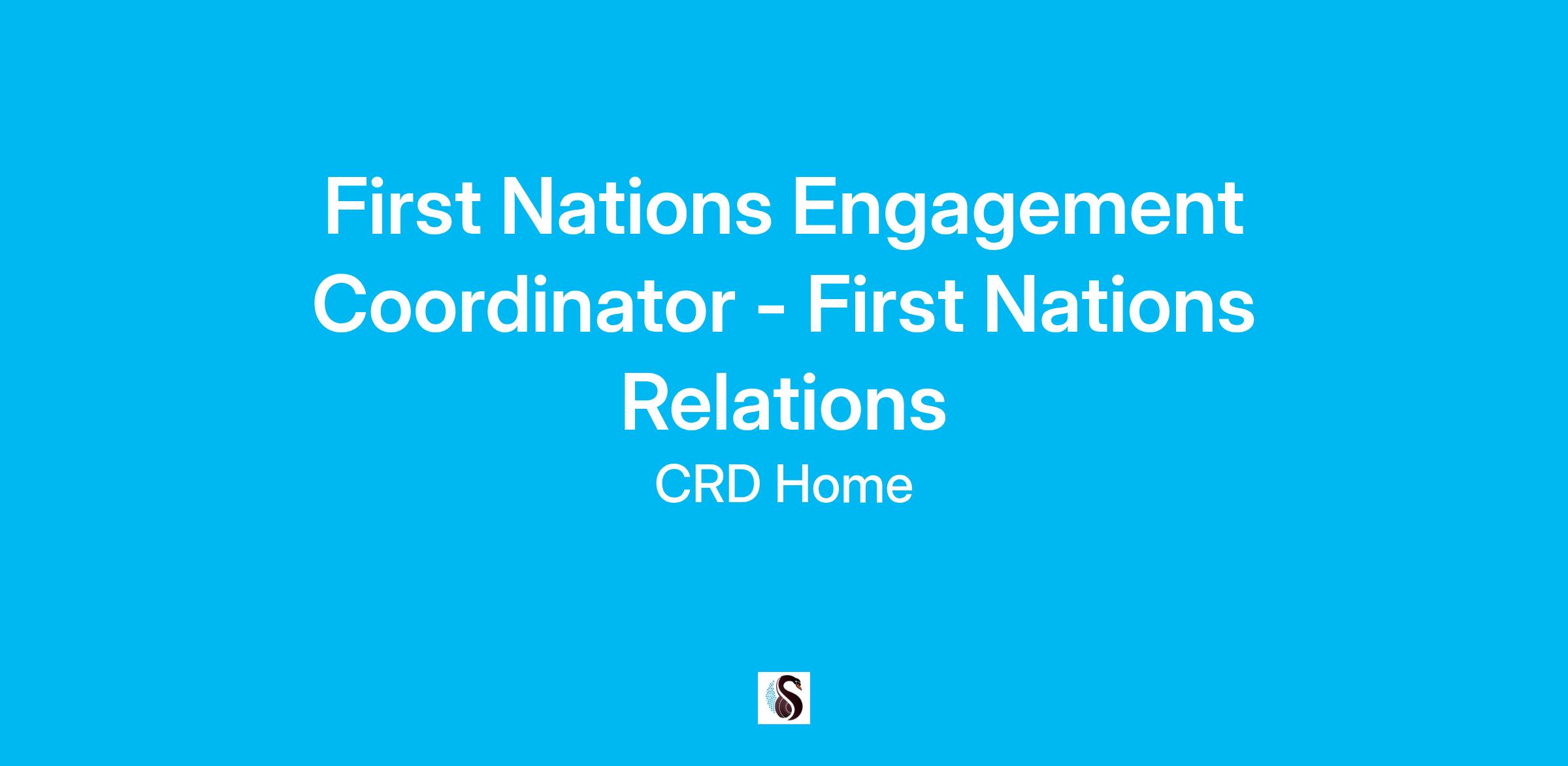 First Nations Engagement Coordinator - First Nations Relations

CRD Home